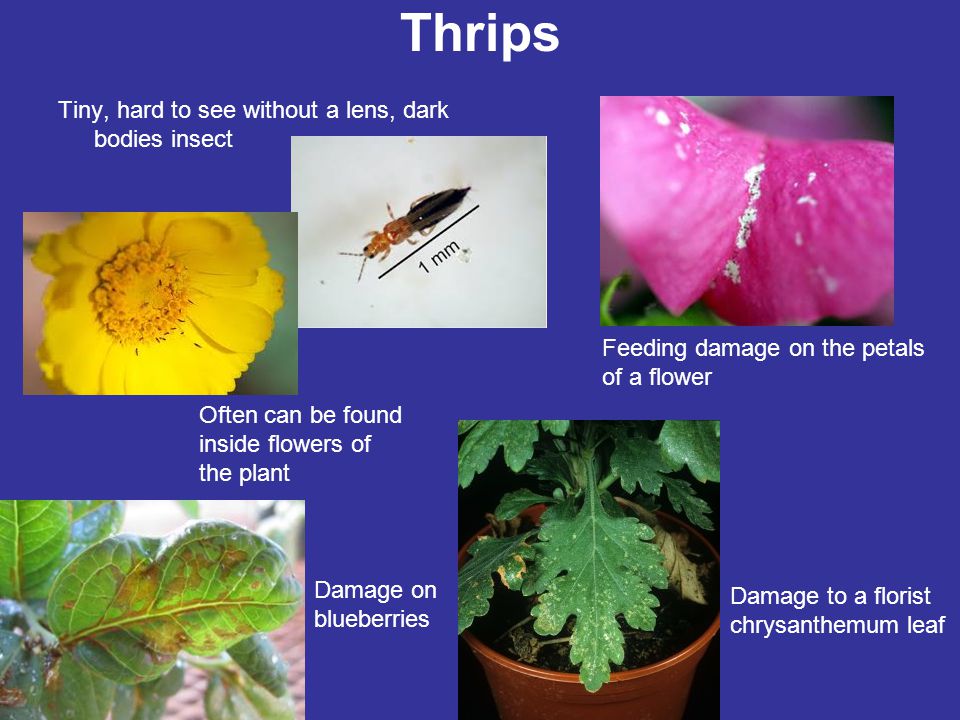 Thrips

Tiny, hard to see without a lens, dark bodies insect

1 mm

Feeding damage on the petals of a flower

Often can be found inside flowers of the plant

Damage on blueberries

Damage to a florist chrysanthemum leaf